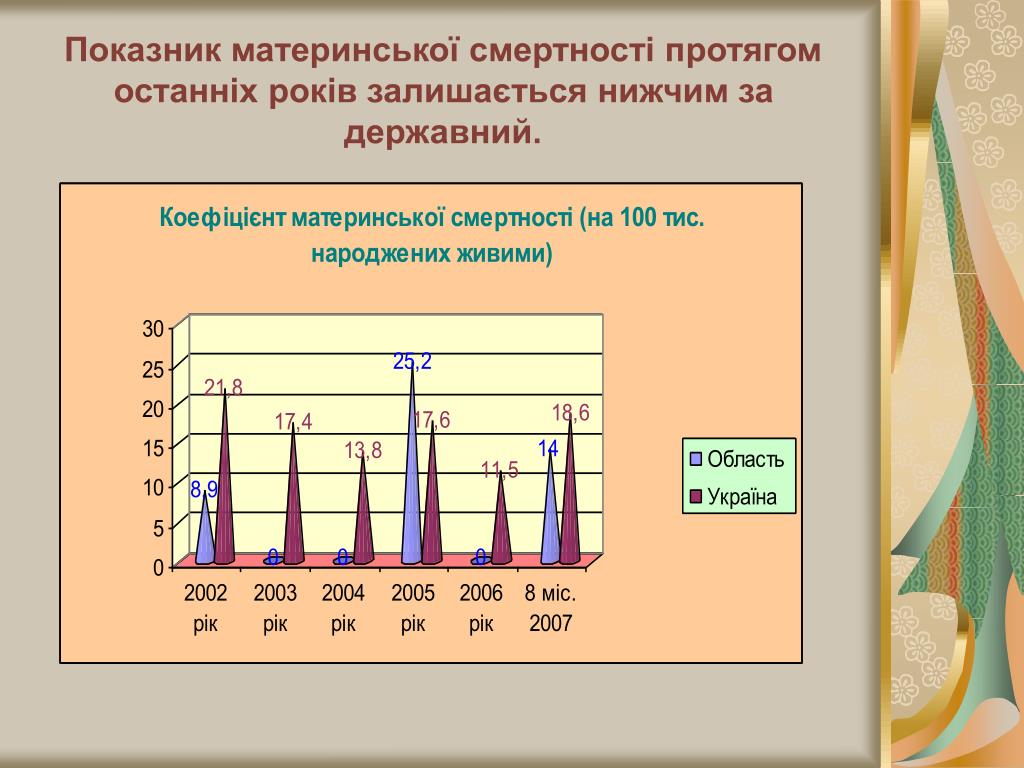 Показник материнської смертності протягом останніх років залишається нижчим за державний.

Коефіцієнт материнської смертності (на 100 тис. народжених живими)

30
25
20
15
10
5
0

8,9
21,8
0
17,4
0
13,8
25,2
17,6
0
11,5
14
18,6

2002 рік
2003 рік
2004 рік
2005 рік
2006 рік
8 міс. 2007

Область
Україна